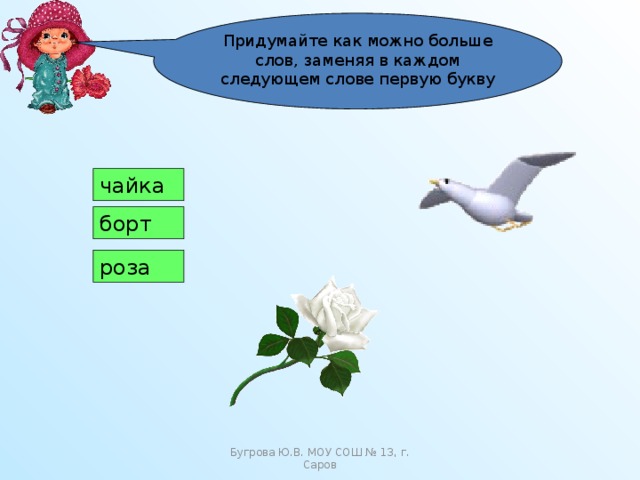 Придумайте как можно больше слов, заменяя в каждом следующем слове первую букву

чайка

борт

роза

Бугрова Ю.В. МОУ СОШ № 13, г. Саров